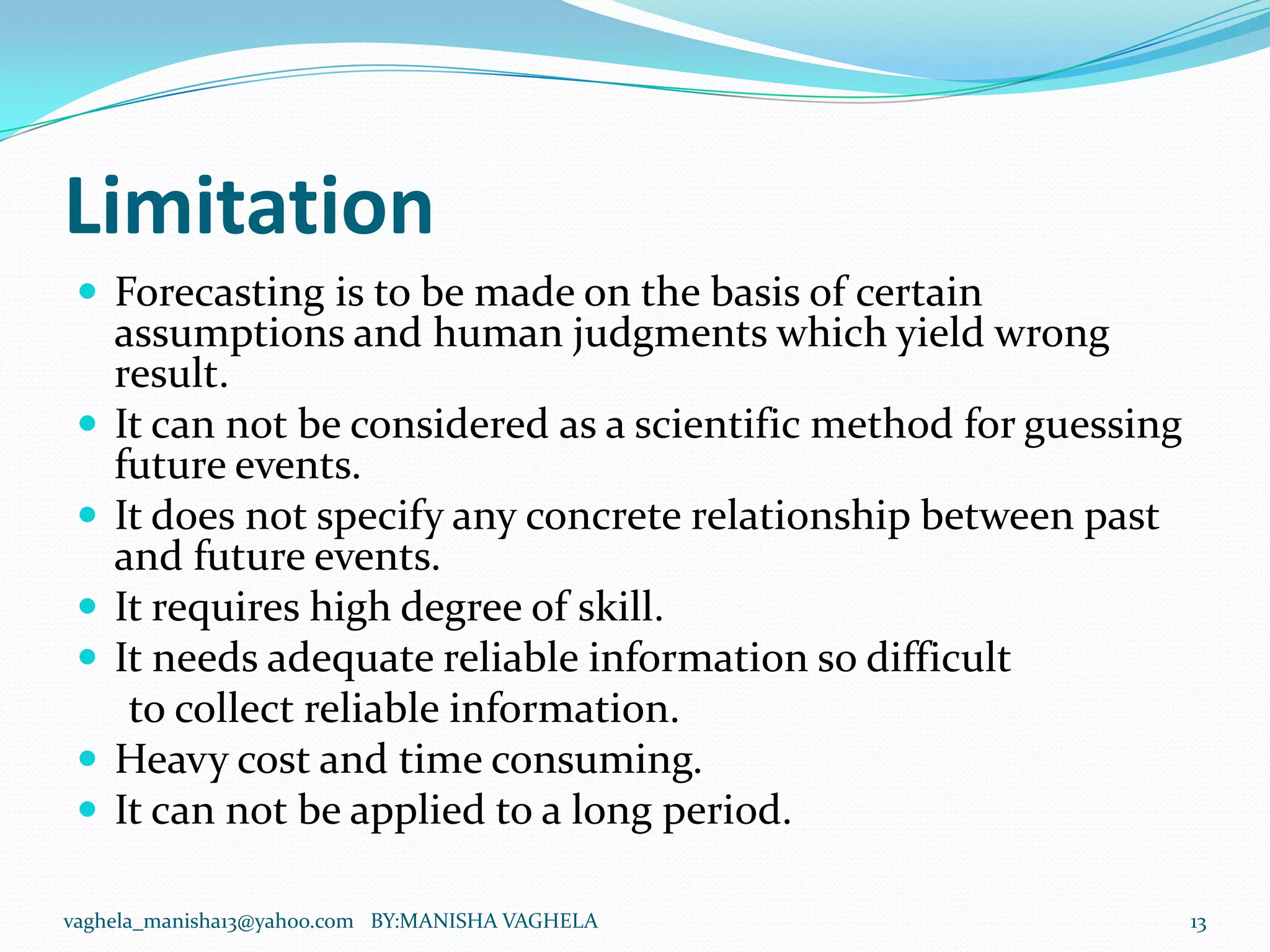 Limitation

- Forecasting is to be made on the basis of certain assumptions and human judgments which yield wrong result.
- It can not be considered as a scientific method for guessing future events.
- It does not specify any concrete relationship between past and future events.
- It requires high degree of skill.
- It needs adequate reliable information so difficult to collect reliable information.
- Heavy cost and time consuming.
- It can not be applied to a long period.

vaghela_manisha13@yahoo.com BY:MANISHA VAGHELA 13